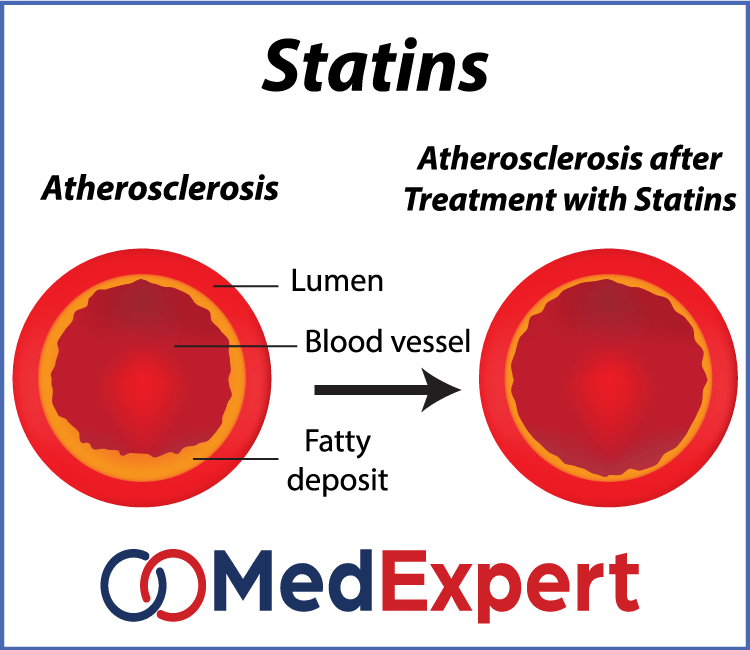 Statins

Atherosclerosis

Atherosclerosis after Treatment with Statins

Lumen

Blood vessel

Fatty deposit

MedExpert